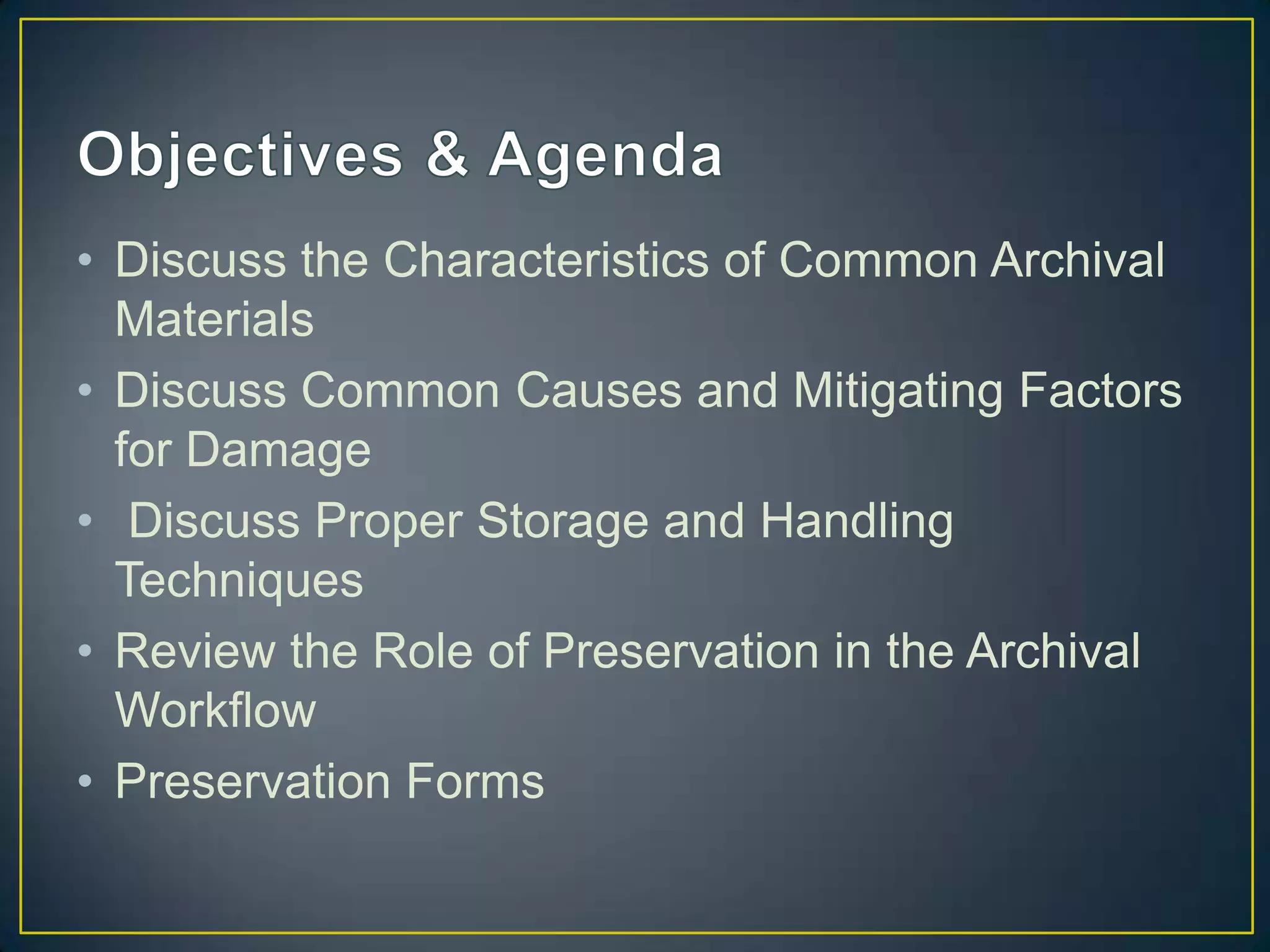 Objectives & Agenda

• Discuss the Characteristics of Common Archival Materials
• Discuss Common Causes and Mitigating Factors for Damage
• Discuss Proper Storage and Handling Techniques
• Review the Role of Preservation in the Archival Workflow
• Preservation Forms